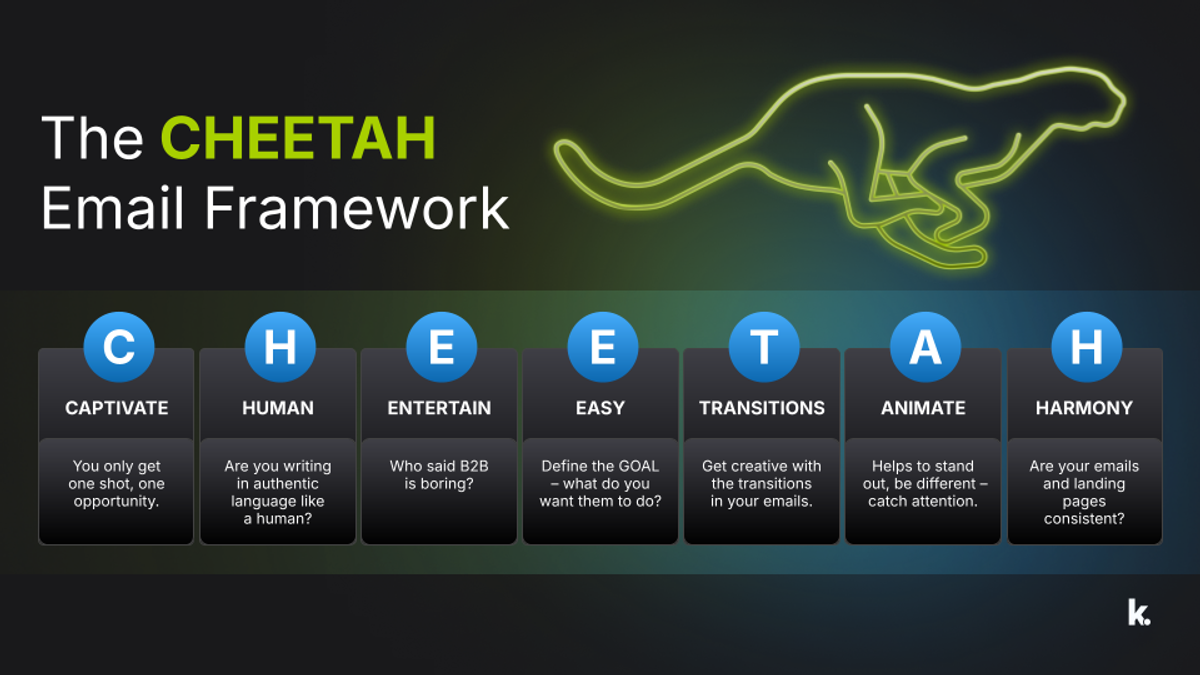 The CHEETAH Email Framework

C
CAPTIVATE
You only get one shot, one opportunity.

H
HUMAN
Are you writing in authentic language like a human?

E
ENTERTAIN
Who said B2B is boring?

E
EASY
Define the GOAL – what do you want them to do?

T
TRANSITIONS
Get creative with the transitions in your emails.

A
ANIMATE
Helps to stand out, be different – catch attention.

H
HARMONY
Are your emails and landing pages consistent?

k.